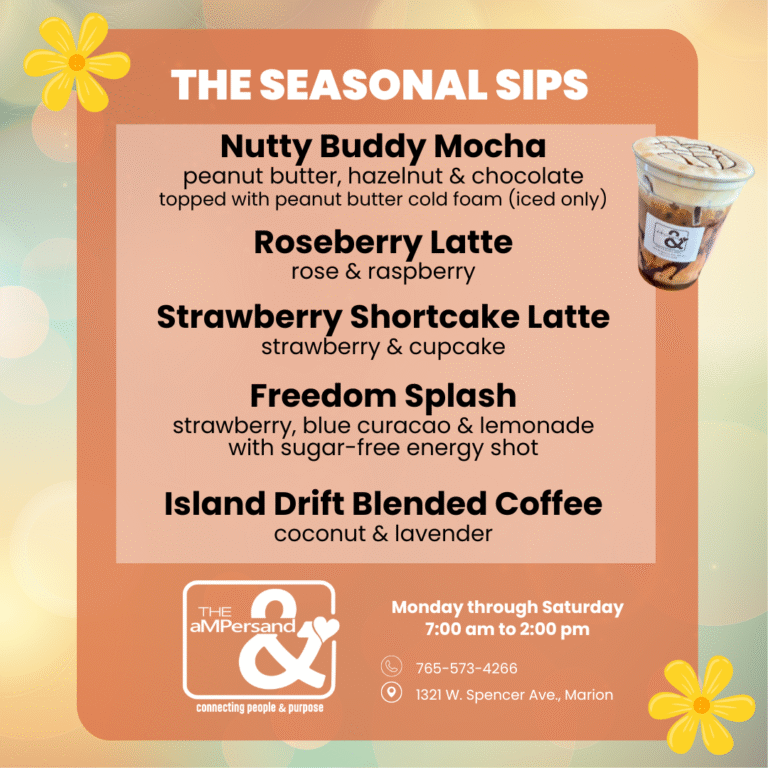 THE SEASONAL SIPS

Nutty Buddy Mocha
peanut butter, hazelnut & chocolate
topped with peanut butter cold foam (iced only)

Roseberry Latte
rose & raspberry

Strawberry Shortcake Latte
strawberry & cupcake

Freedom Splash
strawberry, blue curacao & lemonade
with sugar-free energy shot

Island Drift Blended Coffee
coconut & lavender

THE aMPersand &
connecting people & purpose

Monday through Saturday
7:00 am to 2:00 pm

765-573-4266

1321 W. Spencer Ave., Marion